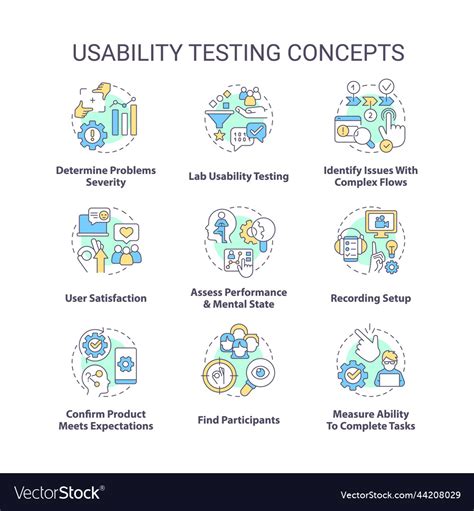 USABILITY TESTING CONCEPTS

Determine Problems Severity

Lab Usability Testing

Identify Issues With Complex Flows

User Satisfaction

Assess Performance & Mental State

Recording Setup

Confirm Product Meets Expectations

Find Participants

Measure Ability To Complete Tasks

VectorStock®

VectorStock.com/44208029